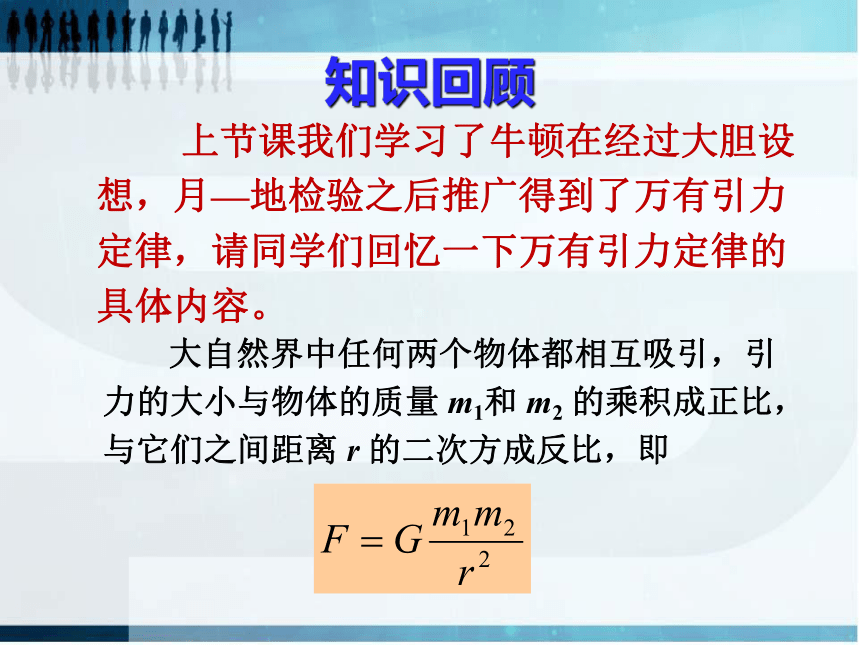 知识回顾

上节课我们学习了牛顿在经过大胆设想，月—地检验之后推广得到了万有引力定律，请同学们回忆一下万有引力定律的具体内容。

大自然界中任何两个物体都相互吸引，引力的大小与物体的质量 $m_1$和 $m_2$ 的乘积成正比，与它们之间距离 $r$ 的二次方成反比，即

$F = G\frac{m_1 m_2}{r^2}$